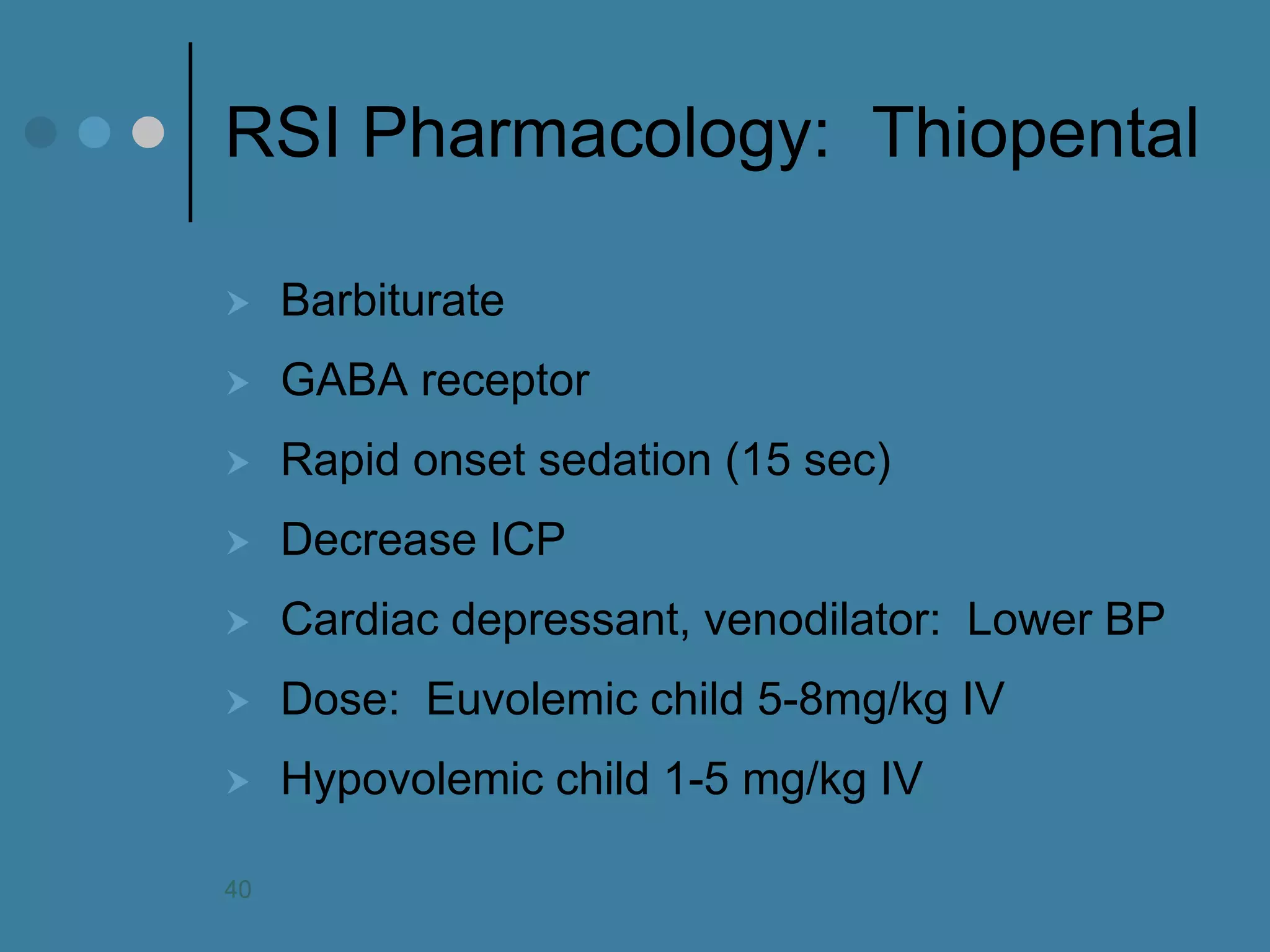 RSI Pharmacology: Thiopental

Barbiturate

GABA receptor

Rapid onset sedation (15 sec)

Decrease ICP

Cardiac depressant, venodilator: Lower BP

Dose: Euvolemic child 5-8mg/kg IV

Hypovolemic child 1-5 mg/kg IV

40